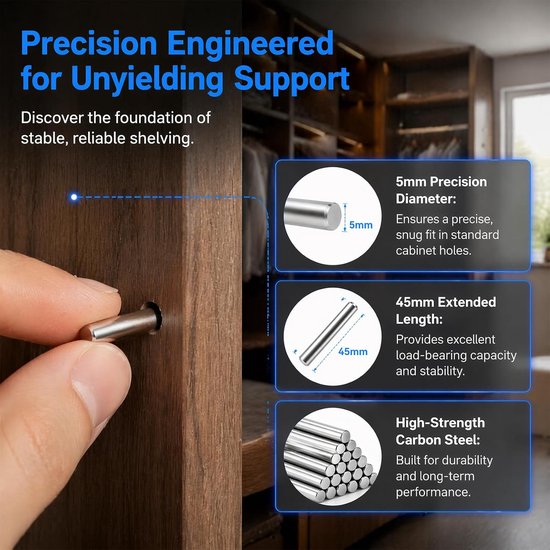 Precision Engineered for Unyielding Support

Discover the foundation of stable, reliable shelving.

5mm

5mm Precision Diameter:
Ensures a precise, snug fit in standard cabinet holes.

45mm

45mm Extended Length:
Provides excellent load-bearing capacity and stability.

High-Strength Carbon Steel:
Built for durability and long-term performance.